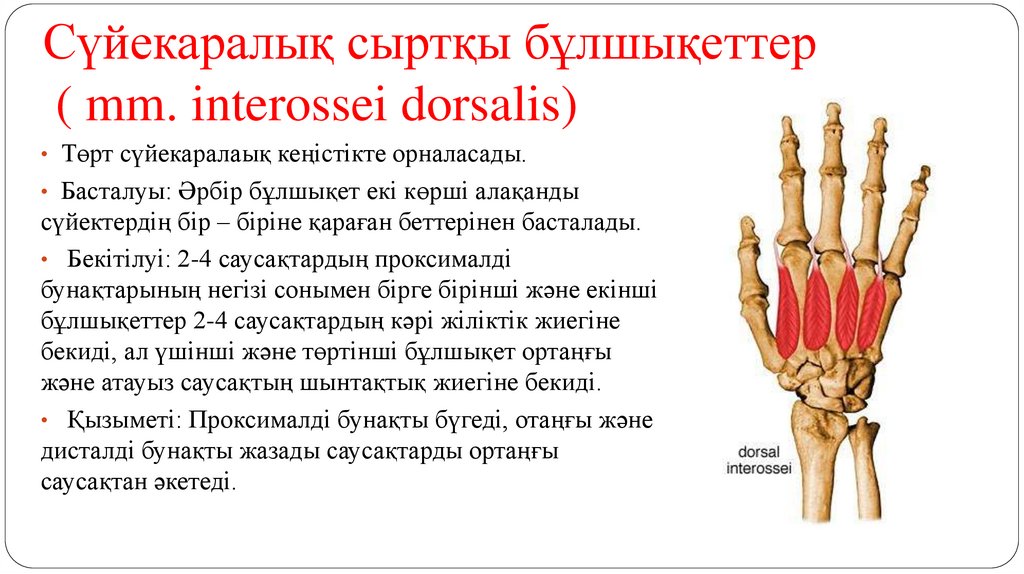 Сүйекаралық сыртқы бұлшықеттер ( mm. interossei dorsalis)

• Төрт сүйекаралаық кеңістікте орналасады.

• Басталуы: Әрбір бұлшықет екі көрші алақанды сүйектердің бір – біріне қараған беттерінен басталады.

• Бекітілуі: 2-4 саусақтардың проксималді бунақтарының негізі сонымен бірге бірінші және екінші бұлшықеттер 2-4 саусақтардың кәрі жіліктік жиегіне бекиді, ал үшінші және төртінші бұлшықет ортаңғы және атауыз саусақтың шынтақтық жиегіне бекиді.

• Қызыметі: Проксималді бунақты бүгеді, отаңғы және дисталді бунақты жазады саусақтарды ортаңғы саусақтан әкетеді.

dorsal interossei